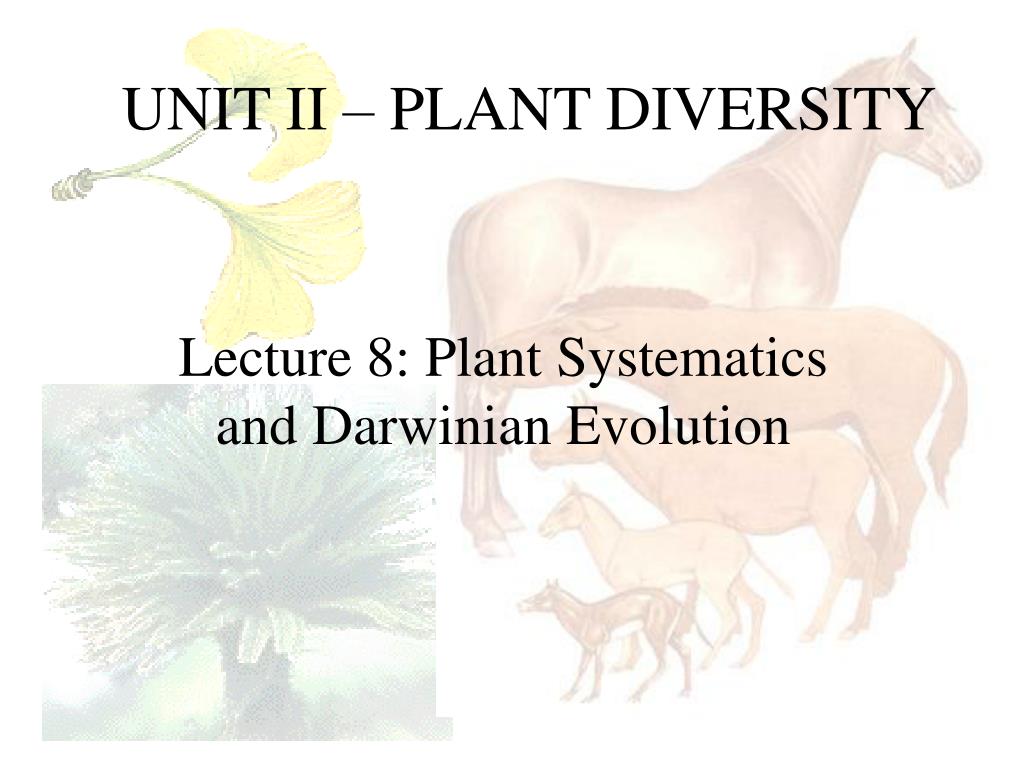 UNIT II – PLANT DIVERSITY

Lecture 8: Plant Systematics and Darwinian Evolution